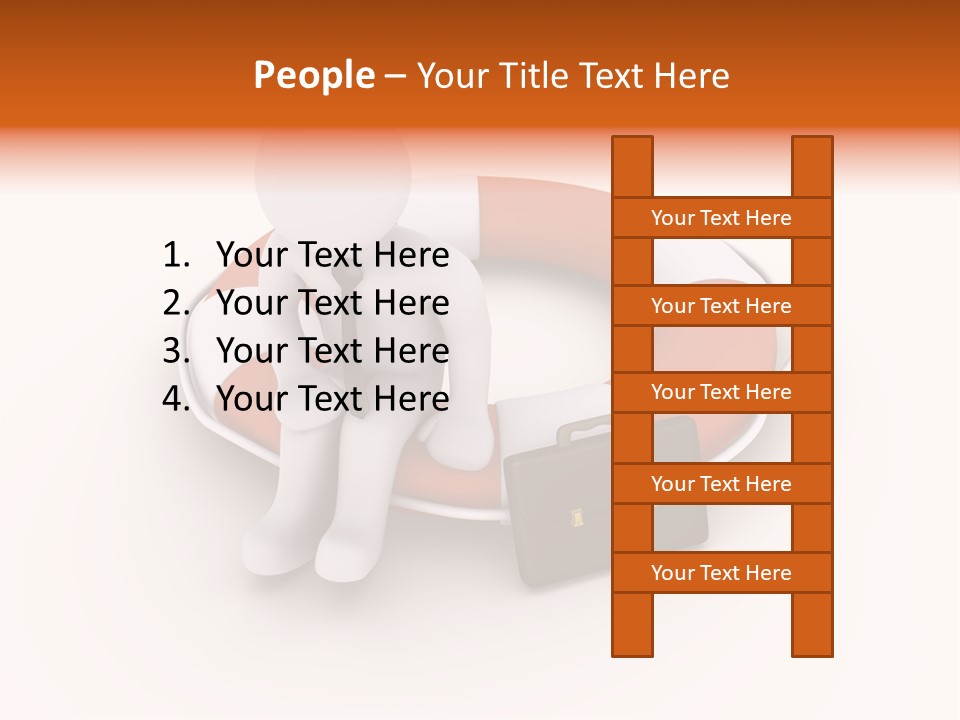 People – Your Title Text Here

1. Your Text Here
2. Your Text Here
3. Your Text Here
4. Your Text Here

Your Text Here

Your Text Here

Your Text Here

Your Text Here

Your Text Here